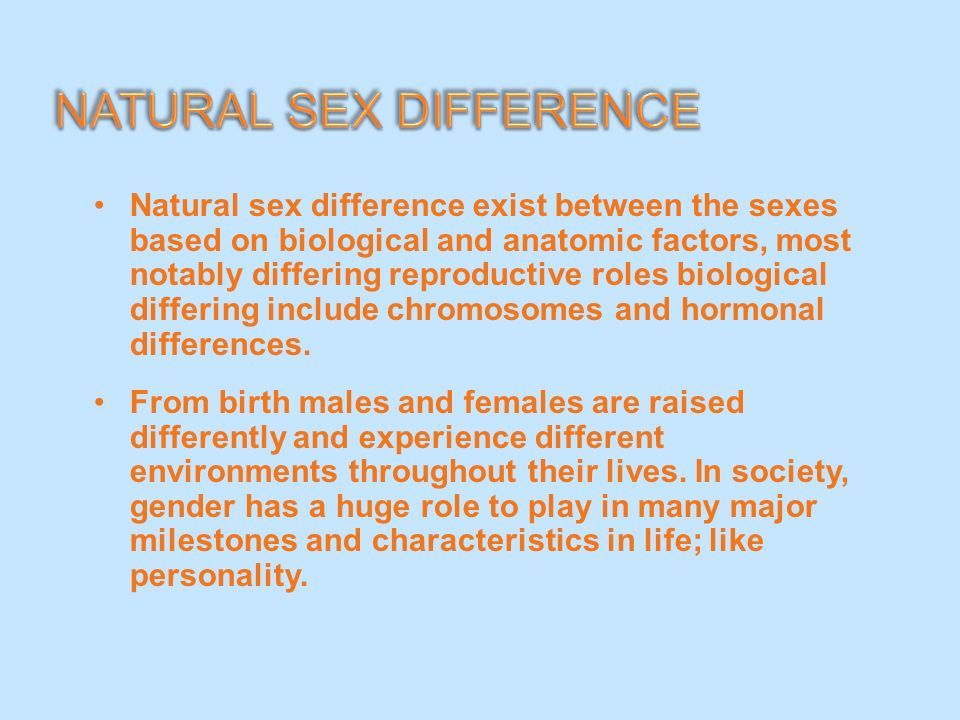 NATURAL SEX DIFFERENCE

• Natural sex difference exist between the sexes based on biological and anatomic factors, most notably differing reproductive roles biological differing include chromosomes and hormonal differences.

• From birth males and females are raised differently and experience different environments throughout their lives. In society, gender has a huge role to play in many major milestones and characteristics in life; like personality.